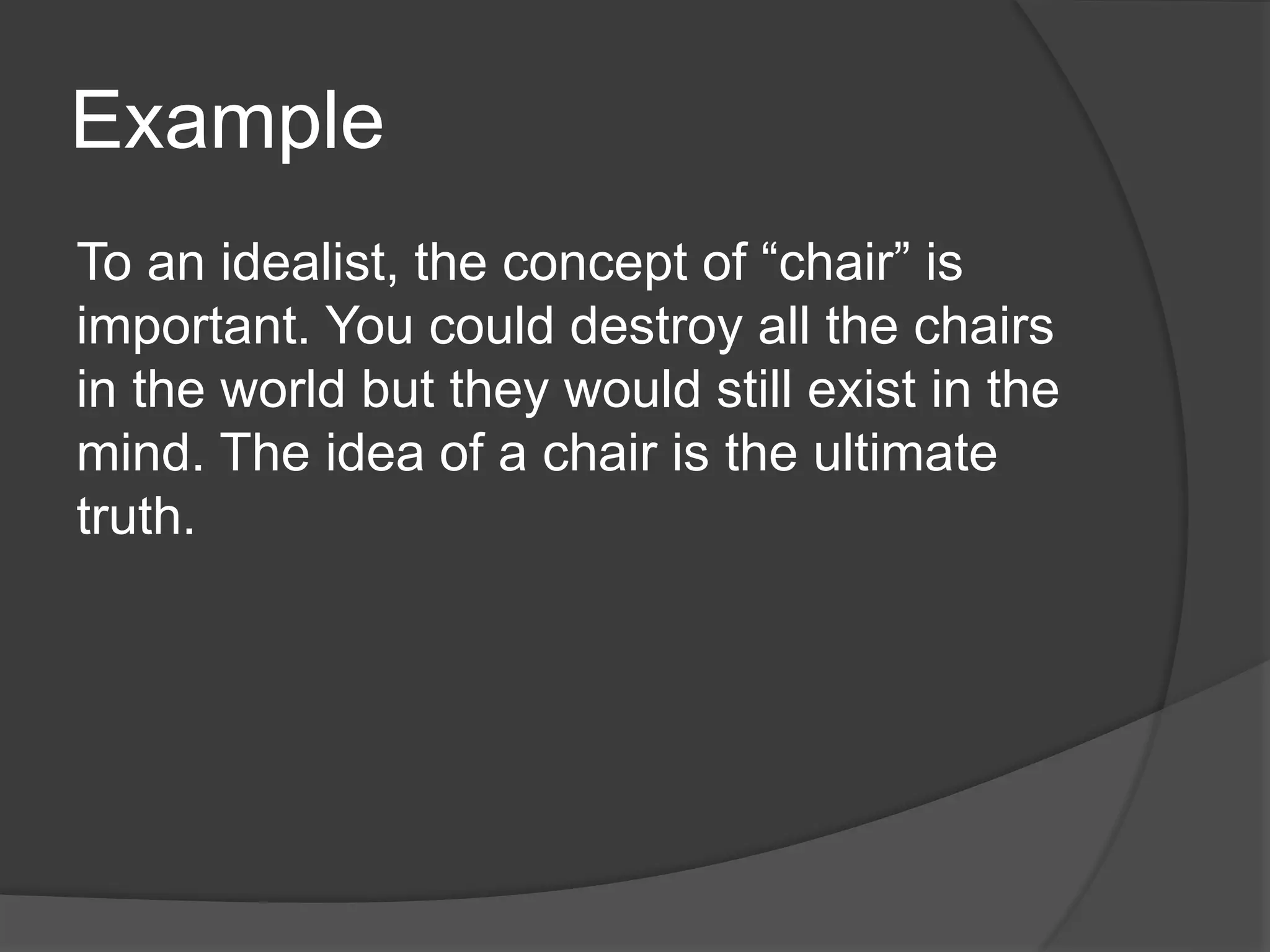 Example

To an idealist, the concept of “chair” is important. You could destroy all the chairs in the world but they would still exist in the mind. The idea of a chair is the ultimate truth.